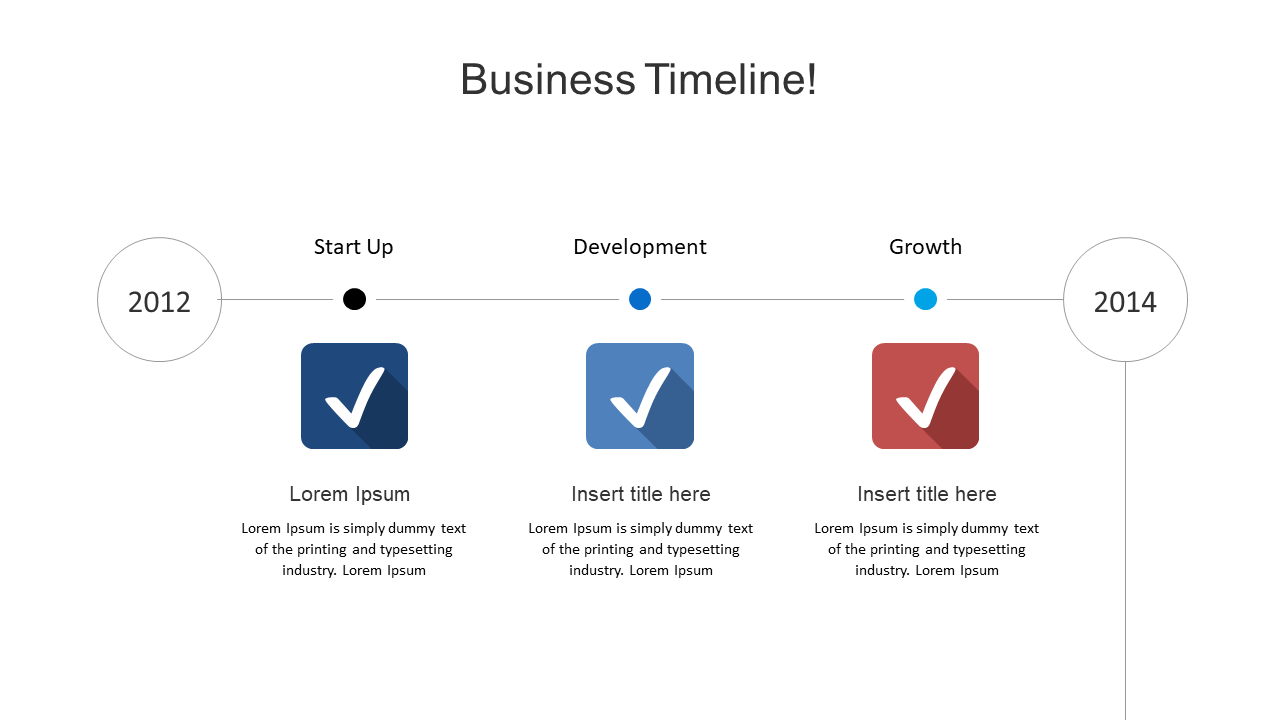 Business Timeline!

2012

Start Up

Development

Growth

2014

Lorem Ipsum

Lorem Ipsum is simply dummy text of the printing and typesetting industry. Lorem Ipsum

Insert title here

Lorem Ipsum is simply dummy text of the printing and typesetting industry. Lorem Ipsum

Insert title here

Lorem Ipsum is simply dummy text of the printing and typesetting industry. Lorem Ipsum